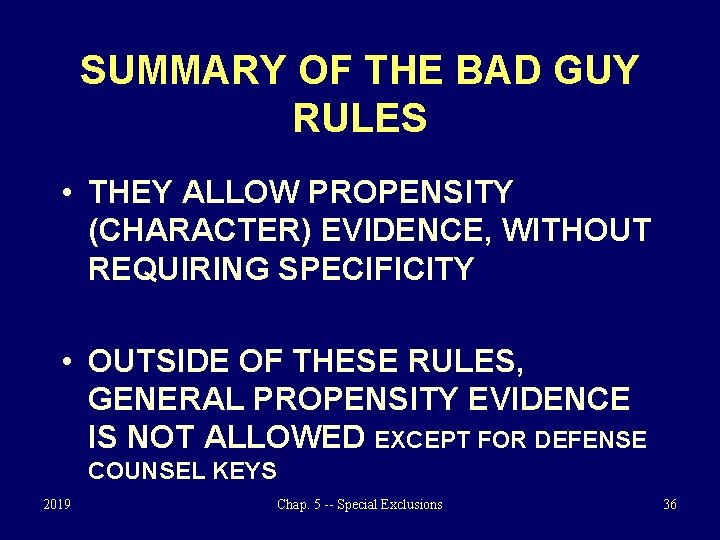 SUMMARY OF THE BAD GUY RULES

• THEY ALLOW PROPENSITY (CHARACTER) EVIDENCE, WITHOUT REQUIRING SPECIFICITY

• OUTSIDE OF THESE RULES, GENERAL PROPENSITY EVIDENCE IS NOT ALLOWED EXCEPT FOR DEFENSE COUNSEL KEYS

2019

Chap. 5 -- Special Exclusions

36